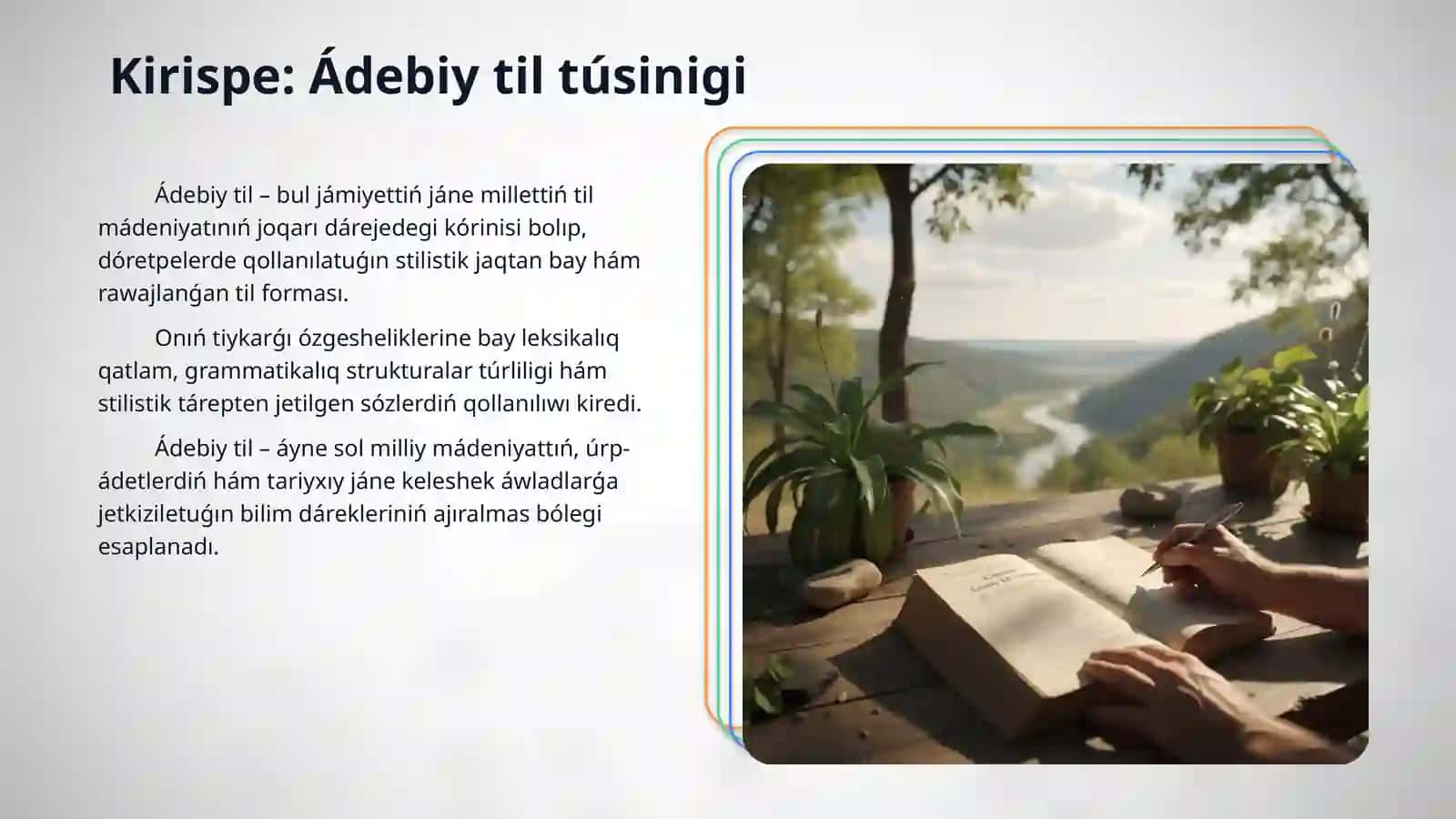 Kirispe: Ádebiy til túsinigi

Ádebiy til – bul jámiyettiń jáne millettiń til mádeniyatınıń joqarı dárejedegi kórinisi bolıp, dóretpelerde qollanılatuǵın stilistik jaqtan bay hám rawajlanǵan til forması.

Onıń tiykarǵı ózgesheliklerine bay leksikalıq qatlam, grammatikalıq strukturalar túrliligi hám stilistik tárepten jetilgen sózlerdiń qollanılıwı kiredi.

Ádebiy til – áyne sol milliy mádeniyattıń, úrp-ádetlerdiń hám tariyxıy jáne keleshek áwladlarǵa jetkiziletuǵın bilim dárekleriniń ajıralmas bólegi esaplanadı.